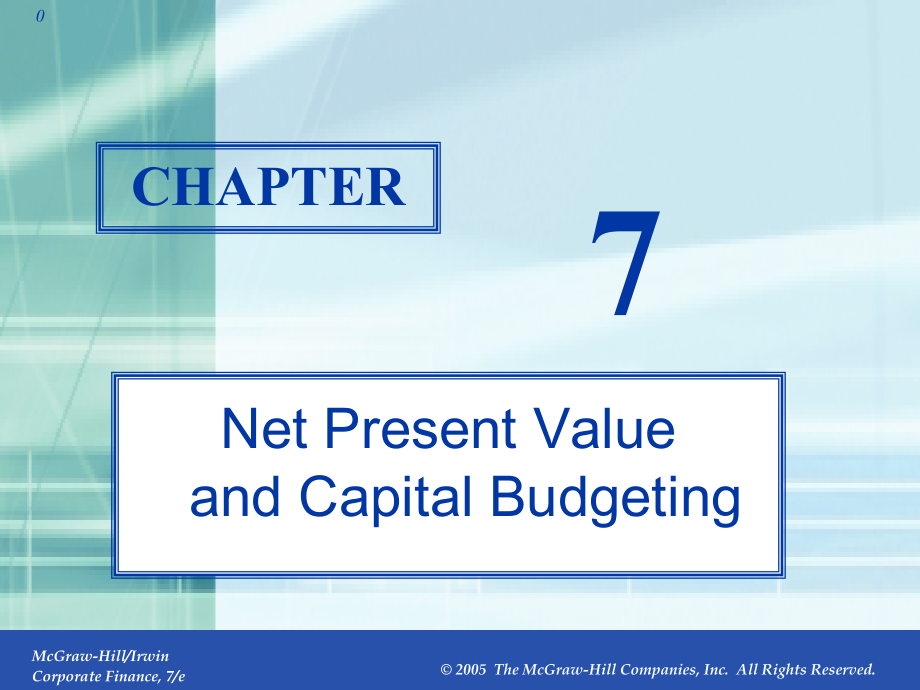 0

CHAPTER

7

Net Present Value and Capital Budgeting

McGraw-Hill/Irwin
Corporate Finance, 7/e

© 2005 The McGraw-Hill Companies, Inc. All Rights Reserved.